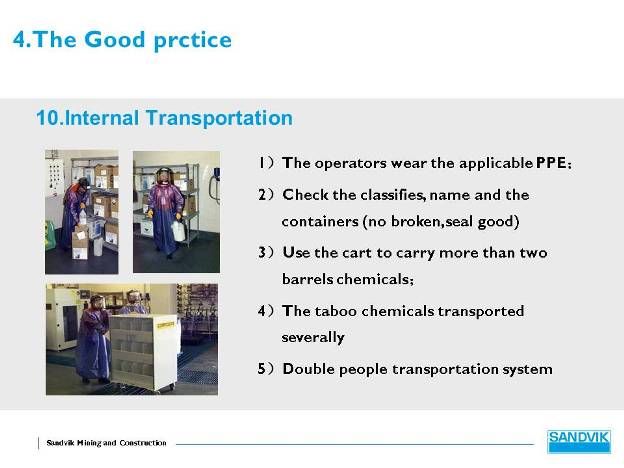 4.The Good prctice

10.Internal Transportation

1）The operators wear the applicable PPE;

2）Check the classifies, name and the containers (no broken,seal good)

3）Use the cart to carry more than two barrels chemicals;

4）The taboo chemicals transported severally

5）Double people transportation system

Sandvik Mining and Construction

SANDVIK